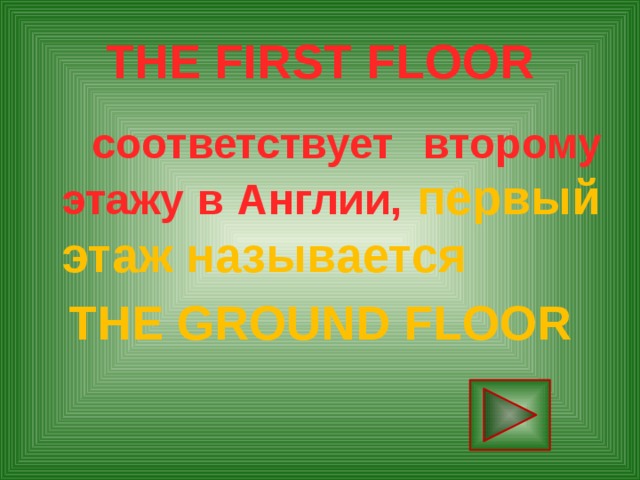 THE FIRST FLOOR

соответствует второму этажу в Англии, первый этаж называется

THE GROUND FLOOR